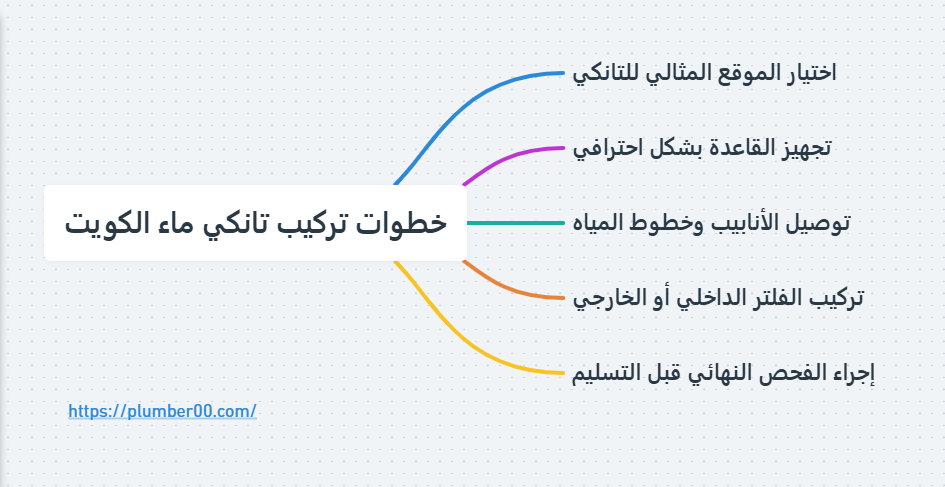 خطوات تركيب تانكي ماء الكويت

اختيار الموقع المثالي للتانكي

تجهيز القاعدة بشكل احترافي

توصيل الأنابيب وخطوط المياه

تركيب الفلتر الداخلي أو الخارجي

إجراء الفحص النهائي قبل التسليم

https://plumber00.com/